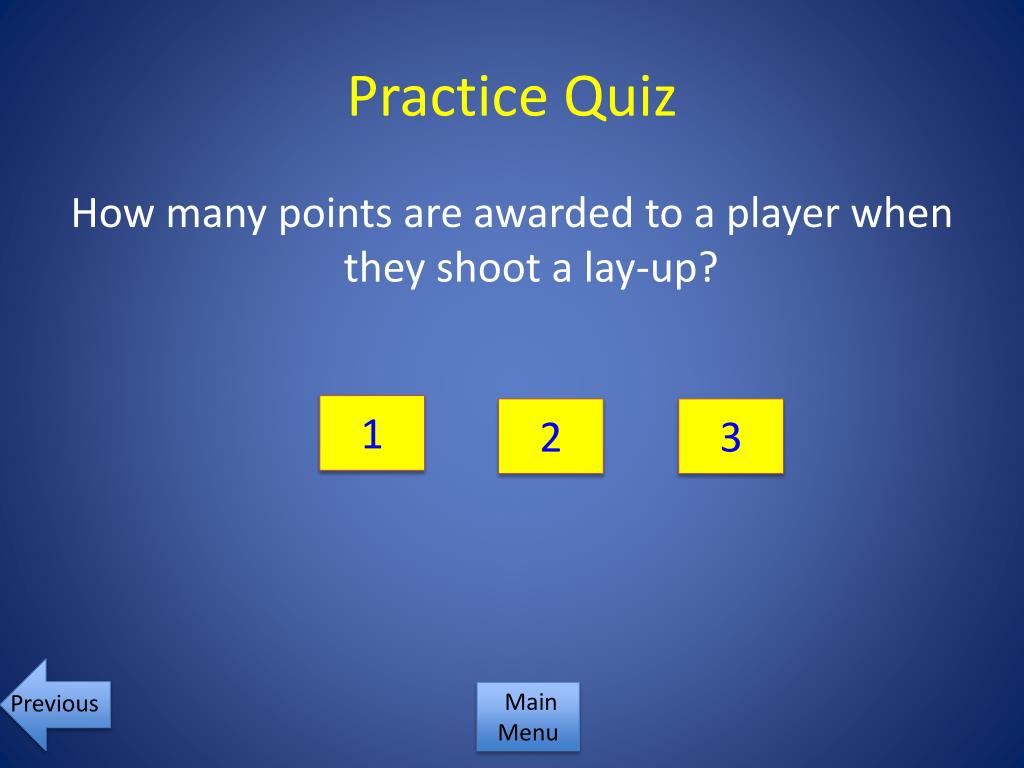 Practice Quiz

How many points are awarded to a player when they shoot a lay-up?

1

2

3

Previous

Main Menu